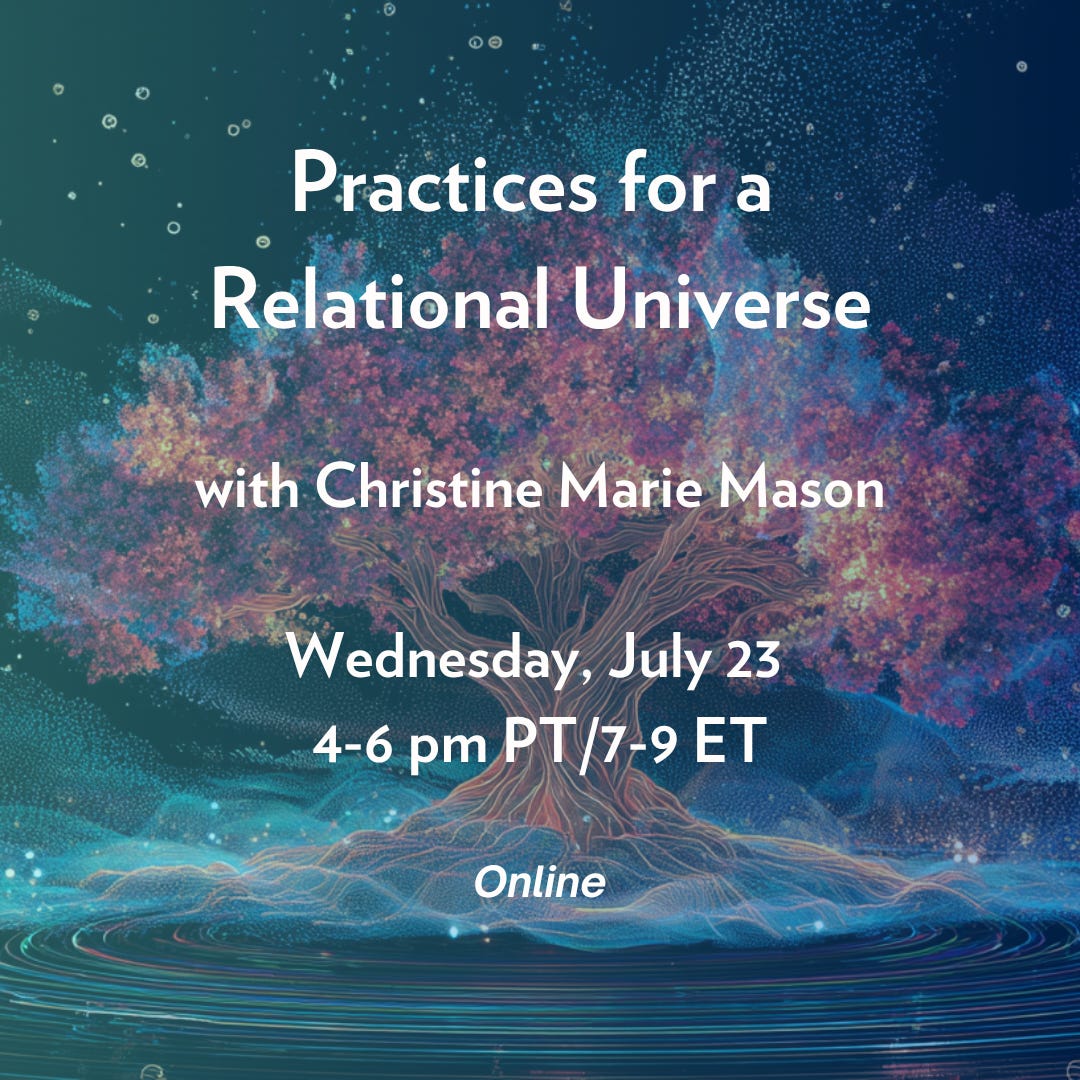 Practices for a Relational Universe

with Christine Marie Mason

Wednesday, July 23
4-6 pm PT/7-9 ET

Online